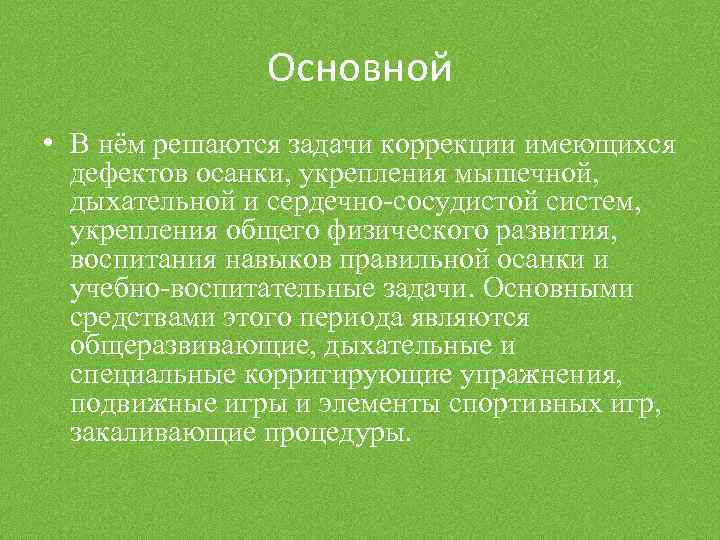 Основной

• В нём решаются задачи коррекции имеющихся дефектов осанки, укрепления мышечной, дыхательной и сердечно-сосудистой систем, укрепления общего физического развития, воспитания навыков правильной осанки и учебно-воспитательные задачи. Основными средствами этого периода являются общеразвивающие, дыхательные и специальные корригирующие упражнения, подвижные игры и элементы спортивных игр, закаливающие процедуры.